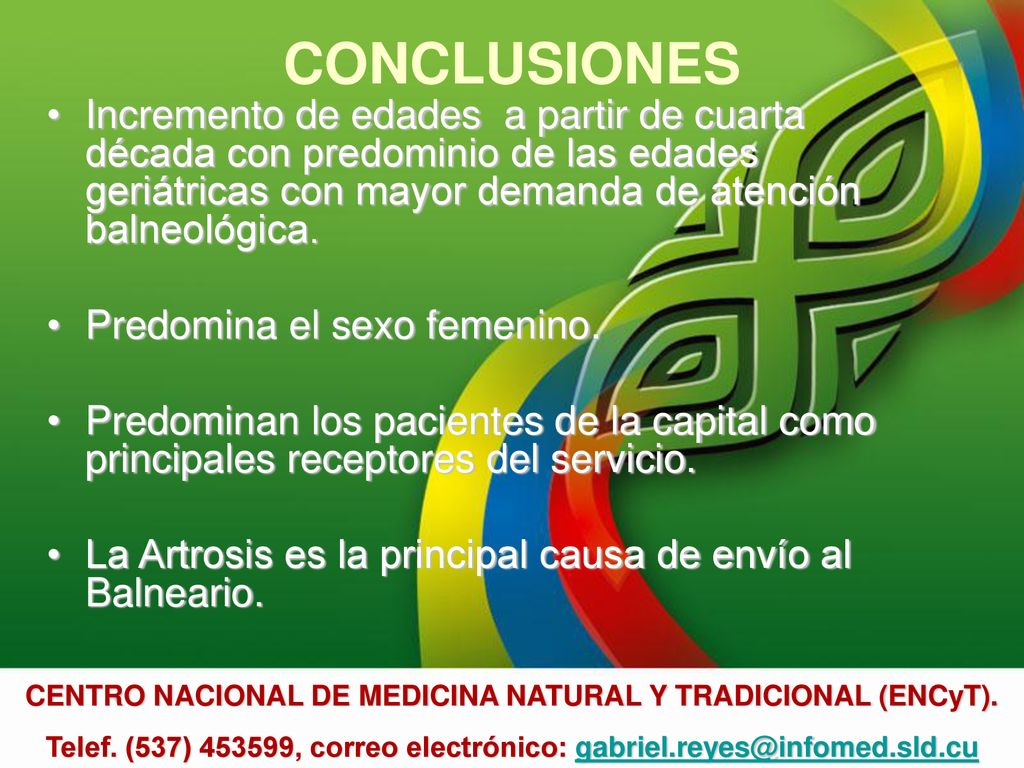 CONCLUSIONES

• Incremento de edades a partir de cuarta década con predominio de las edades geriátricas con mayor demanda de atención balneológica.

• Predomina el sexo femenino.

• Predominan los pacientes de la capital como principales receptores del servicio.

• La Artrosis es la principal causa de envío al Balneario.

CENTRO NACIONAL DE MEDICINA NATURAL Y TRADICIONAL (ENCyT).

Telef. (537) 453599, correo electrónico: gabriel.reyes@infomed.sld.cu